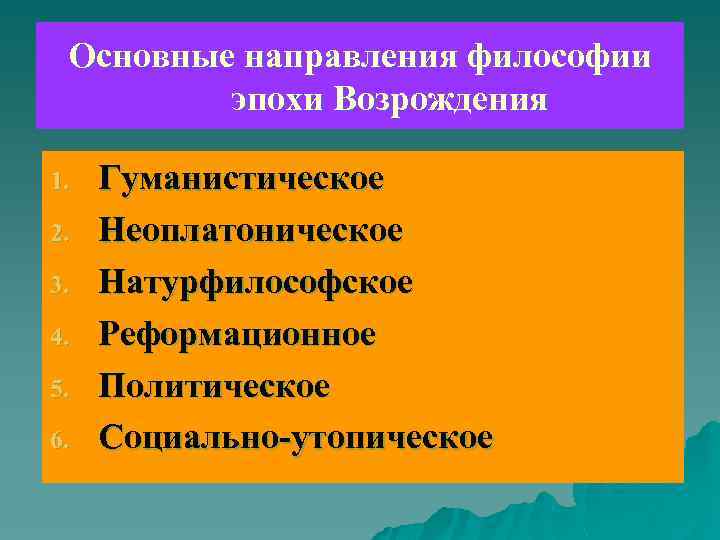 Основные направления философии эпохи Возрождения

1. Гуманистическое
2. Неоплатоническое
3. Натурфилософское
4. Реформационное
5. Политическое
6. Социально-утопическое